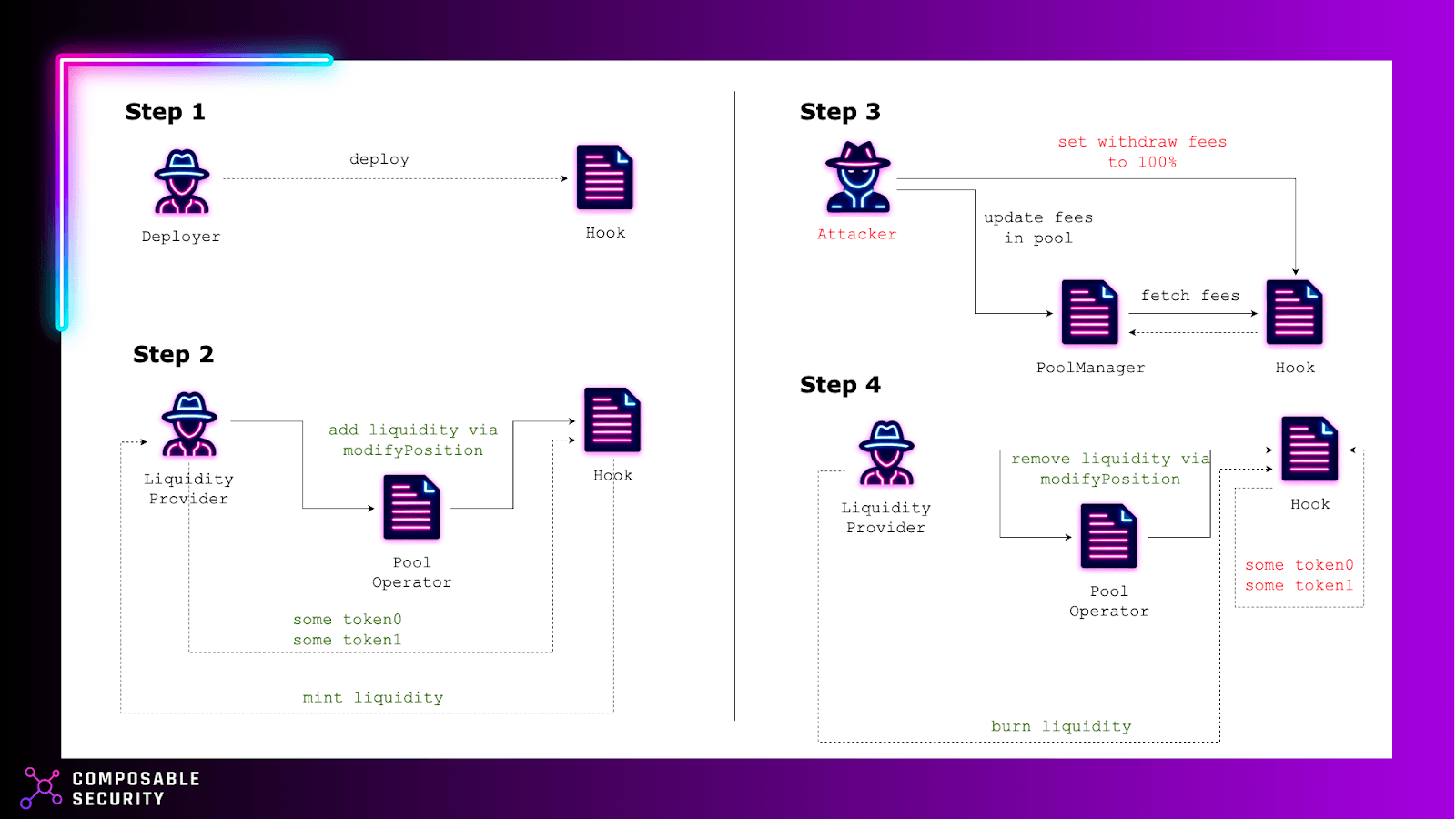 Step 1

deploy

Deployer

Hook

Step 2

add liquidity via modifyPosition

Liquidity Provider

Hook

Pool Operator

some token0
some token1

mint liquidity

Step 3

set withdraw fees to 100%

Attacker

update fees in pool

fetch fees

PoolManager

Hook

Step 4

remove liquidity via modifyPosition

Liquidity Provider

Hook

Pool Operator

some token0
some token1

burn liquidity

COMPOSABLE SECURITY